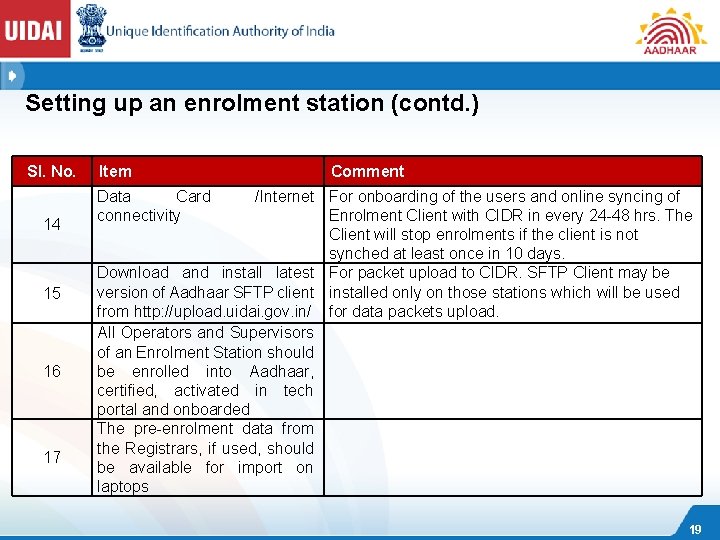 UIDAI Unique Identification Authority of India

AADHAAR

Setting up an enrolment station (contd.)

| Sl. No. | Item | Comment |
|---|---|---|
| 14 | Data Card /Internet connectivity | For onboarding of the users and online syncing of Enrolment Client with CIDR in every 24-48 hrs. The Client will stop enrolments if the client is not synched at least once in 10 days. |
| 15 | Download and install latest version of Aadhaar SFTP client from http://upload.uidai.gov.in/ | For packet upload to CIDR. SFTP Client may be installed only on those stations which will be used for data packets upload. |
| 16 | All Operators and Supervisors of an Enrolment Station should be enrolled into Aadhaar, certified, activated in tech portal and onboarded | |
| 17 | The pre-enrolment data from the Registrars, if used, should be available for import on laptops | |

19